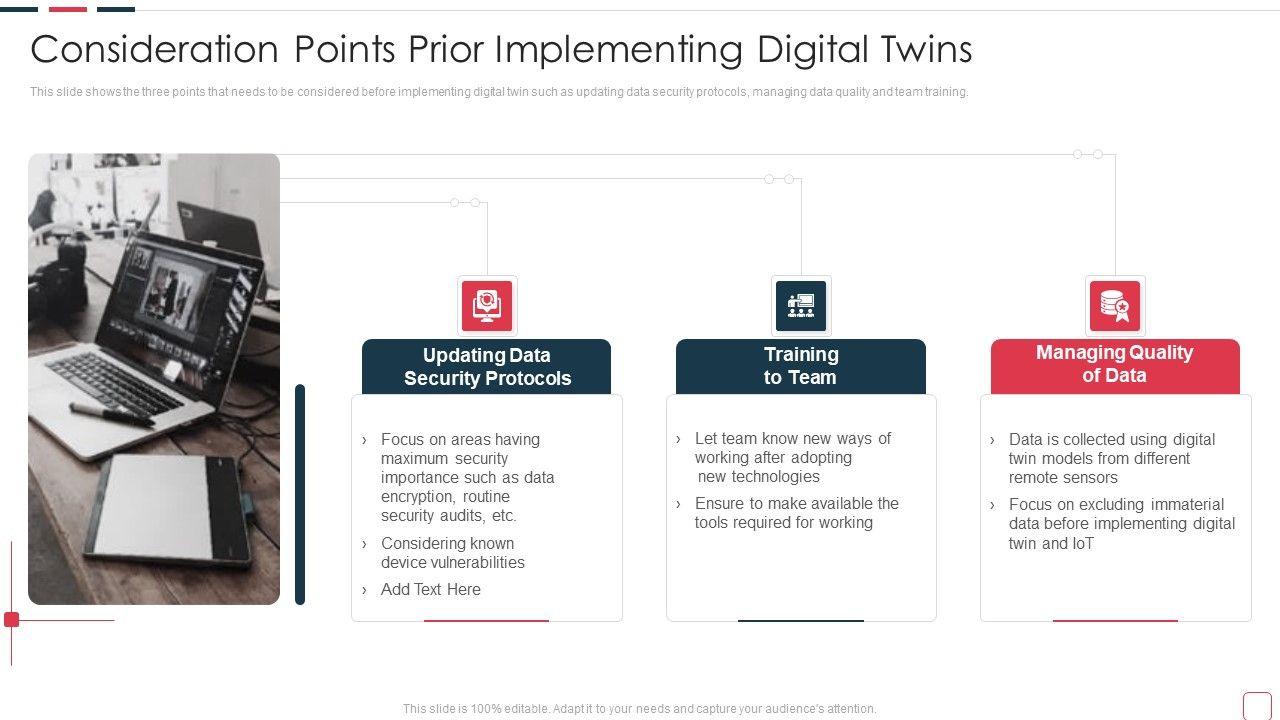 Consideration Points Prior Implementing Digital Twins

This slide shows the three points that needs to be considered before implementing digital twin such as updating data security protocols, managing data quality and team training.

Updating Data Security Protocols

› Focus on areas having maximum security importance such as data encryption, routine security audits, etc.
› Considering known device vulnerabilities
› Add Text Here

Training to Team

› Let team know new ways of working after adopting new technologies
› Ensure to make available the tools required for working

Managing Quality of Data

› Data is collected using digital twin models from different remote sensors
› Focus on excluding immaterial data before implementing digital twin and IoT

This slide is 100% editable. Adapt it to your needs and capture your audience's attention.